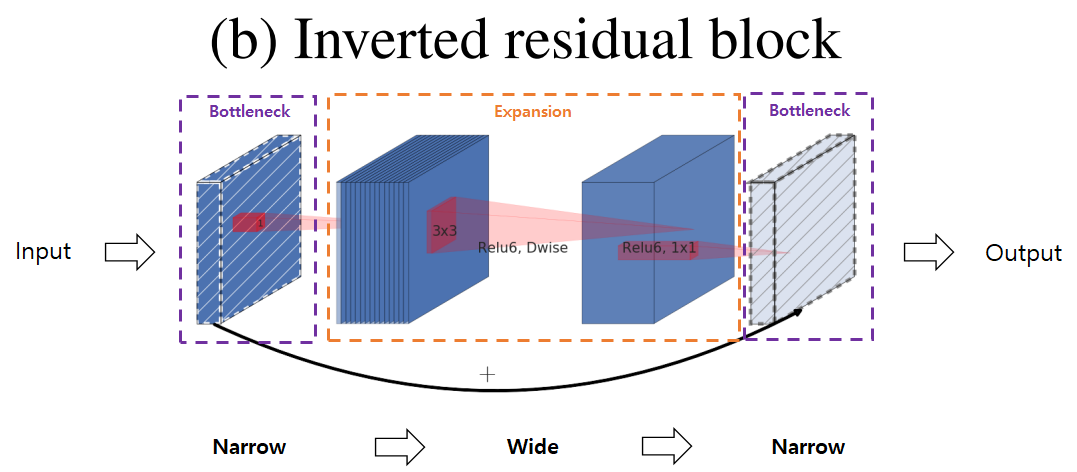 (b) Inverted residual block

Bottleneck

Expansion

Bottleneck

Input

1

3x3

Relu6, Dwise

Relu6, 1x1

Output

+

Narrow

Wide

Narrow